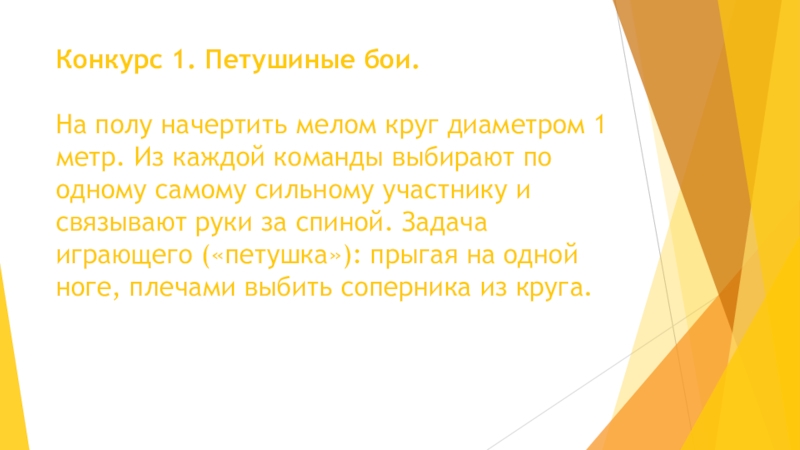 Конкурс 1. Петушиные бои.

На полу начертить мелом круг диаметром 1 метр. Из каждой команды выбирают по одному самому сильному участнику и связывают руки за спиной. Задача играющего («петушка»): прыгая на одной ноге, плечами выбить соперника из круга.